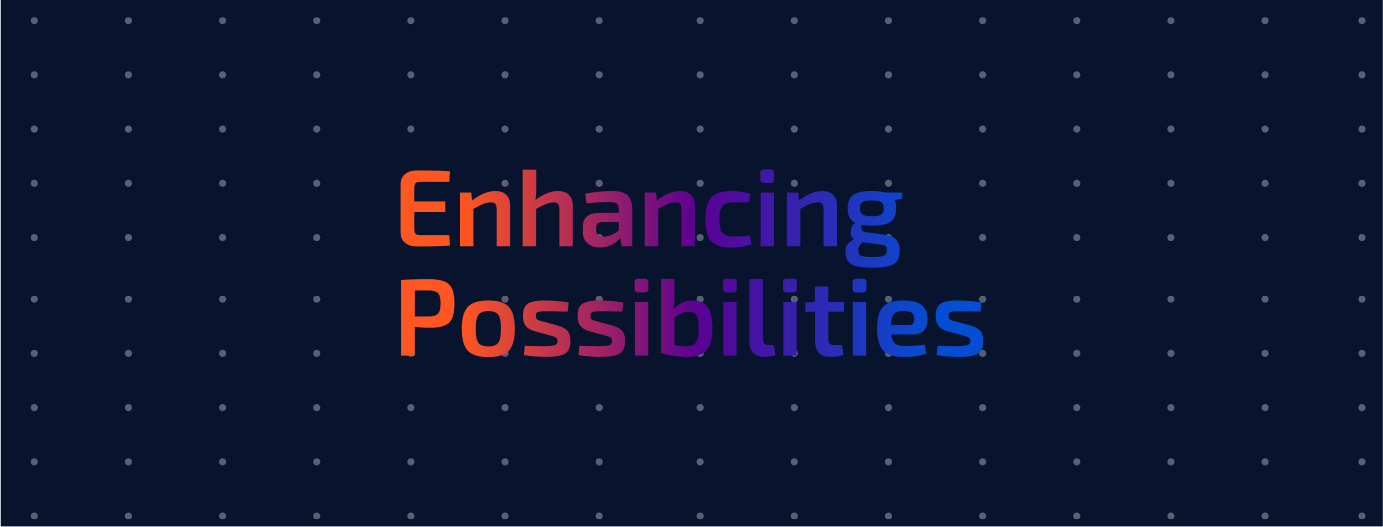 Enhancing
Possibilities